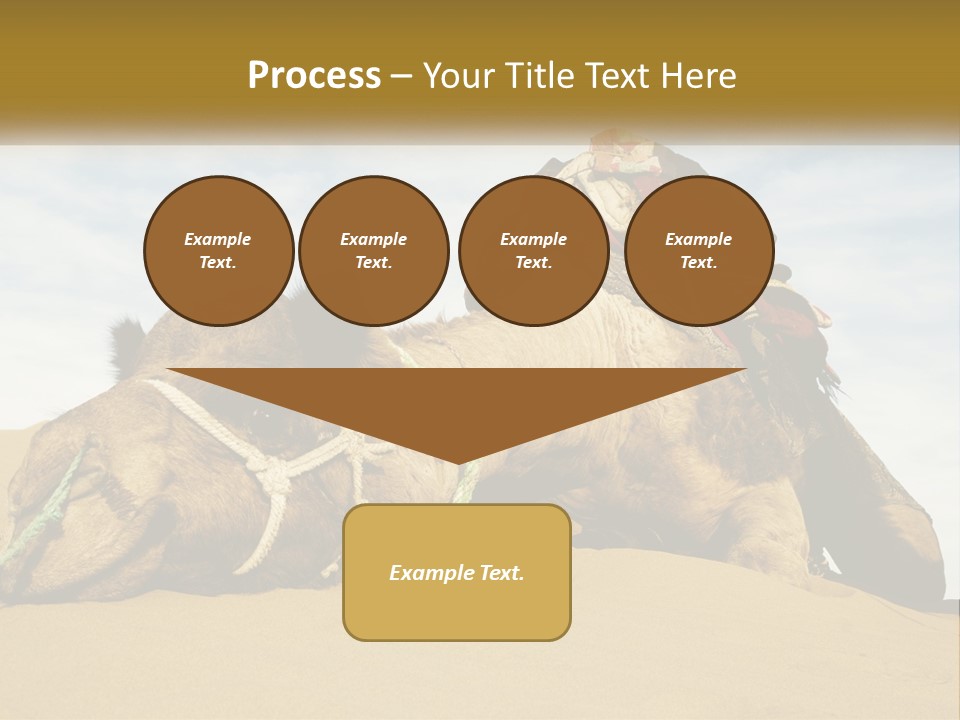 Process – Your Title Text Here

Example Text.

Example Text.

Example Text.

Example Text.

Example Text.